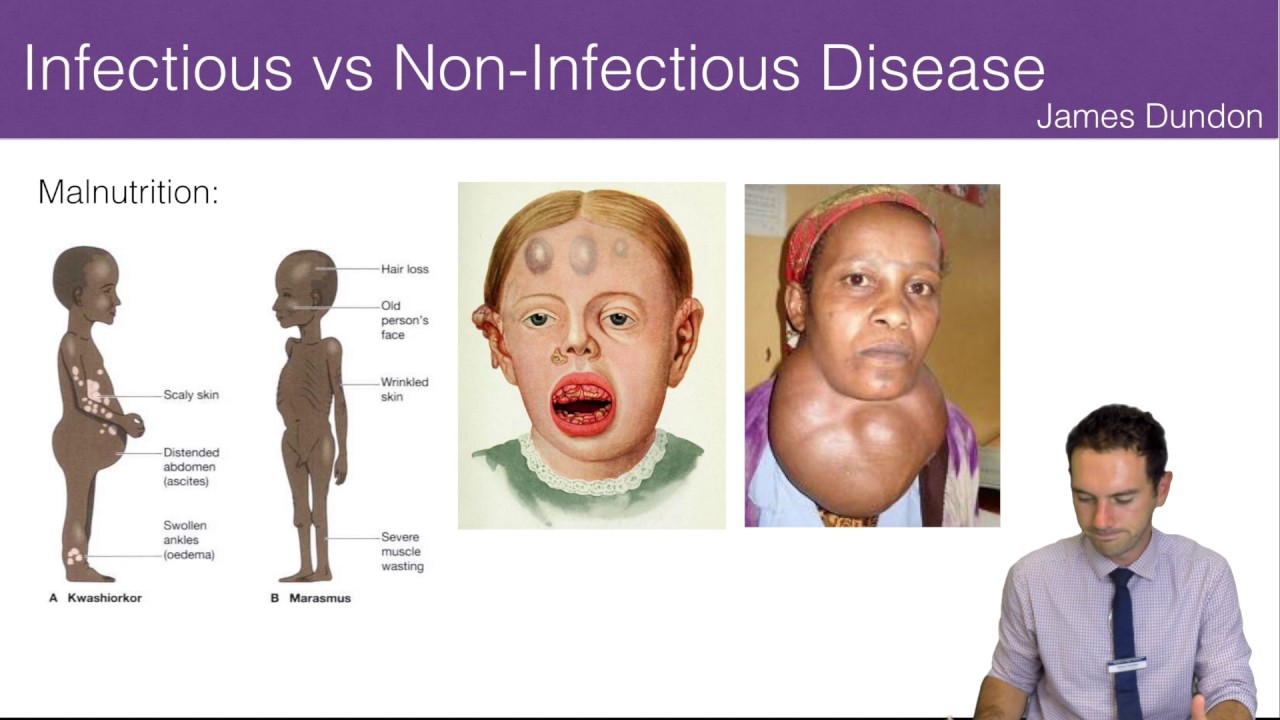 Infectious vs Non-Infectious Disease

James Dundon

Malnutrition:

Scaly skin

Distended abdomen (ascites)

Swollen ankles (oedema)

A Kwashiorkor

Hair loss

Old person's face

Wrinkled skin

Severe muscle wasting

B Marasmus